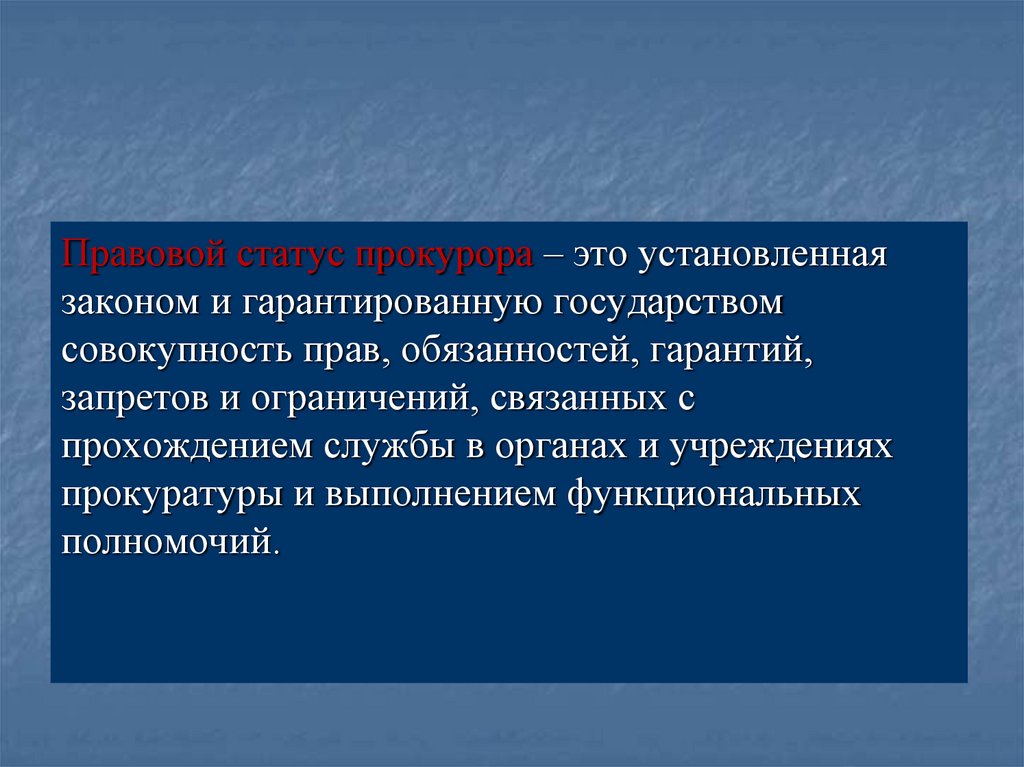 Правовой статус прокурора – это установленная законом и гарантированную государством совокупность прав, обязанностей, гарантий, запретов и ограничений, связанных с прохождением службы в органах и учреждениях прокуратуры и выполнением функциональных полномочий.